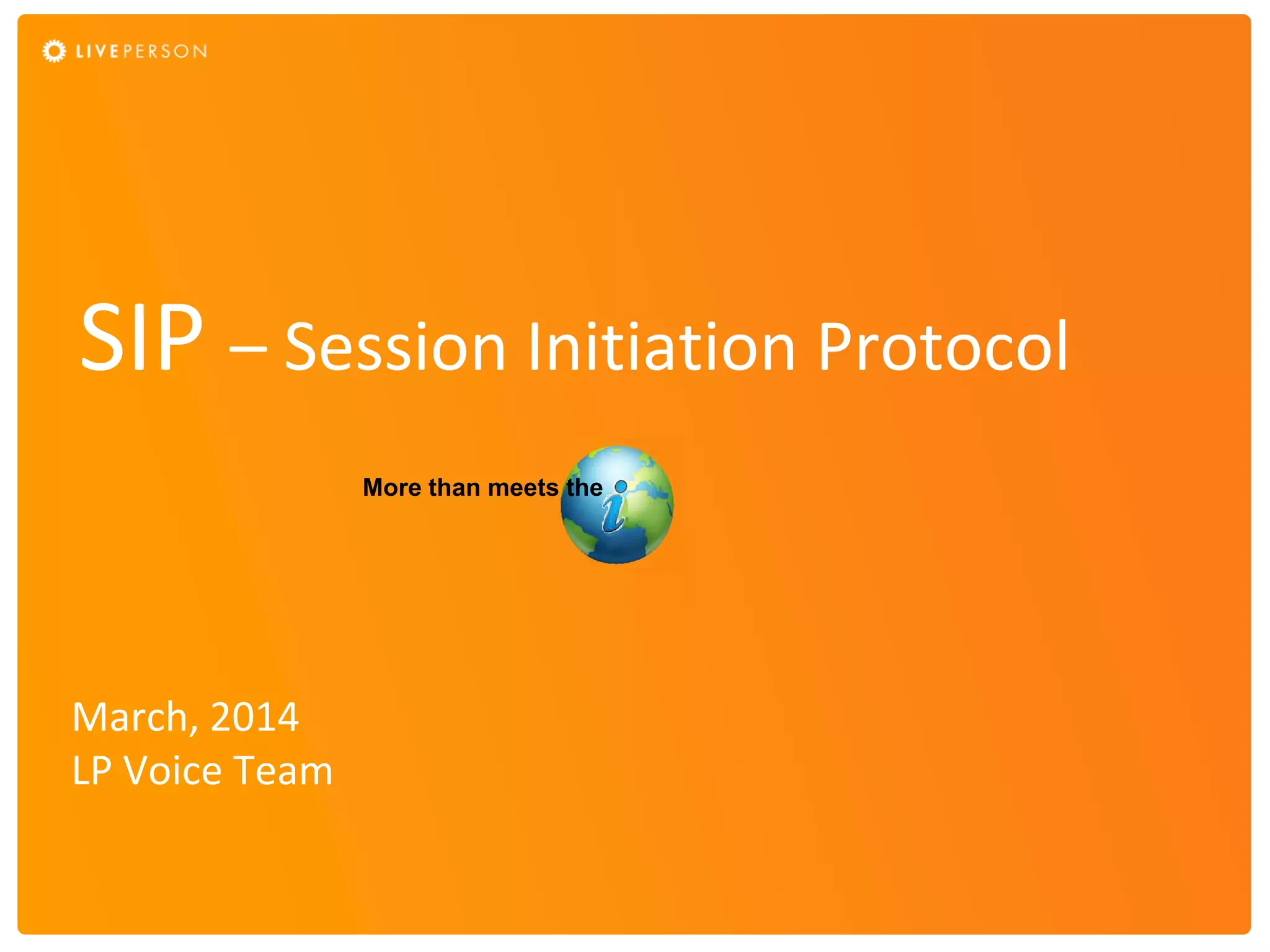 LIVEPERSON

SIP – Session Initiation Protocol

More than meets the i

March, 2014
LP Voice Team